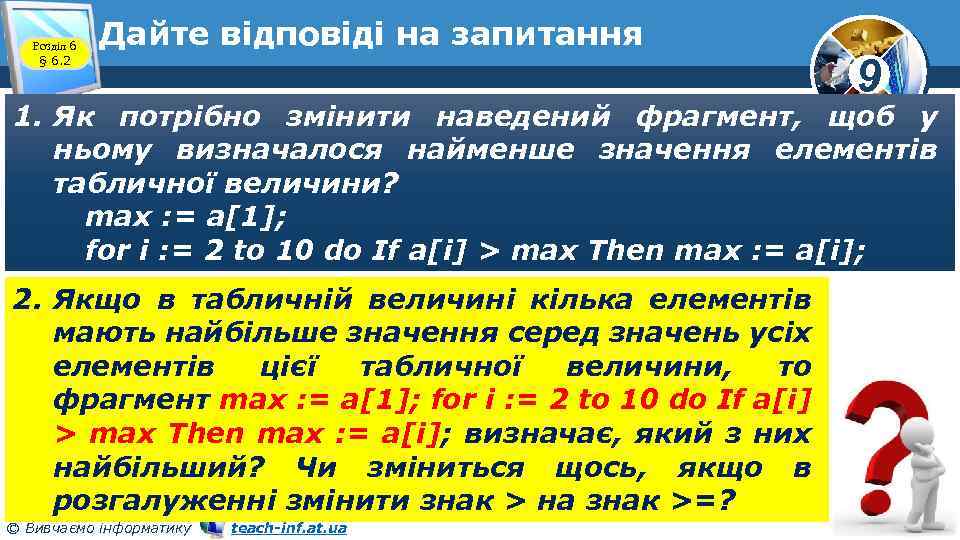 Розділ 6 § 6.2

Дайте відповіді на запитання

9

1. Як потрібно змінити наведений фрагмент, щоб у ньому визначалося найменше значення елементів табличної величини?
max := a[1];
for i := 2 to 10 do If a[i] > max Then max := a[i];

2. Якщо в табличній величині кілька елементів мають найбільше значення серед значень усіх елементів цієї табличної величини, то фрагмент max := a[1]; for i := 2 to 10 do If a[i] > max Then max := a[i]; визначає, який з них найбільший? Чи зміниться щось, якщо в розгалуженні змінити знак > на знак >=?

© Вивчаємо інформатику teach-inf.at.ua